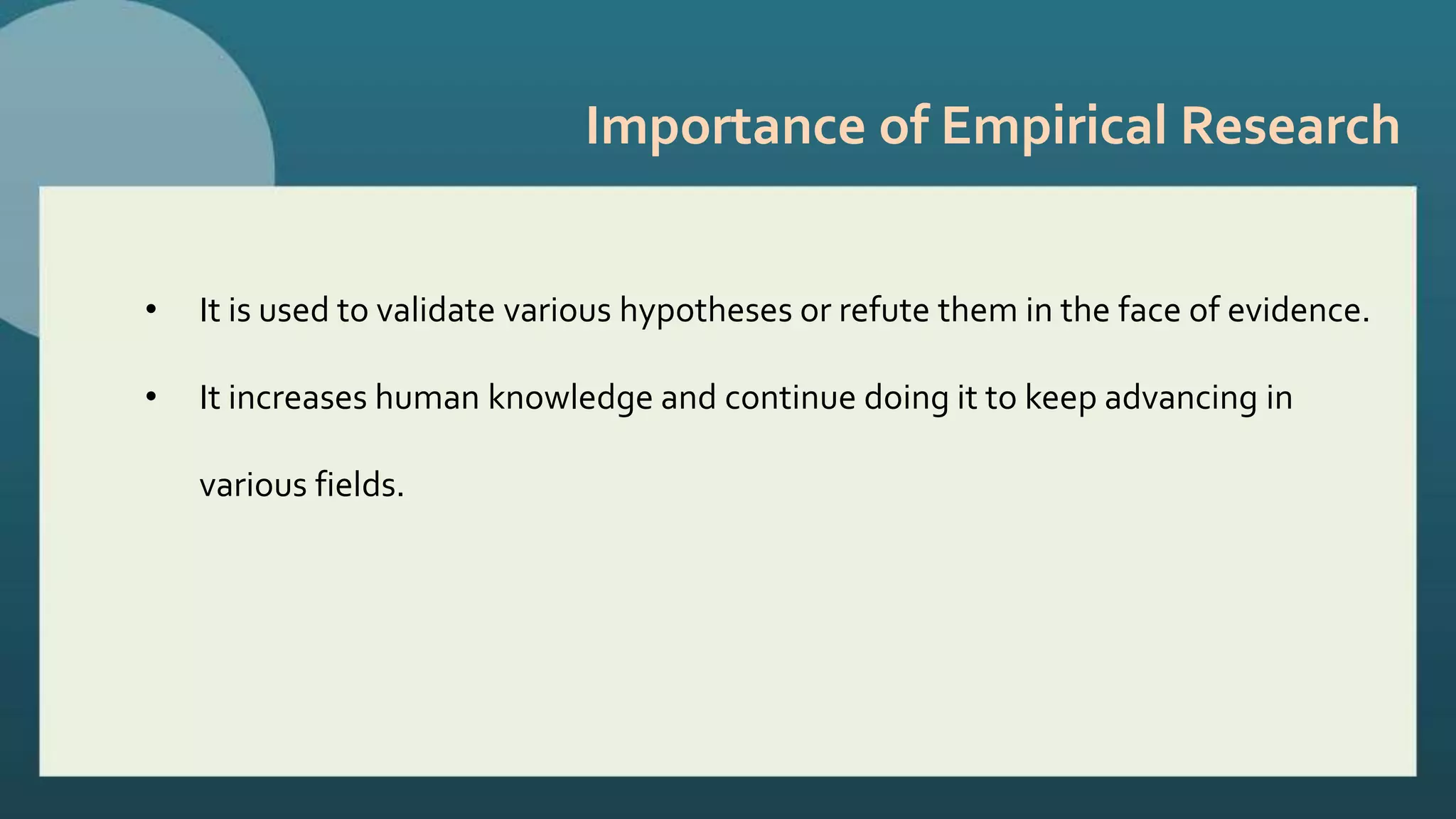 Importance of Empirical Research

• It is used to validate various hypotheses or refute them in the face of evidence.

• It increases human knowledge and continue doing it to keep advancing in various fields.